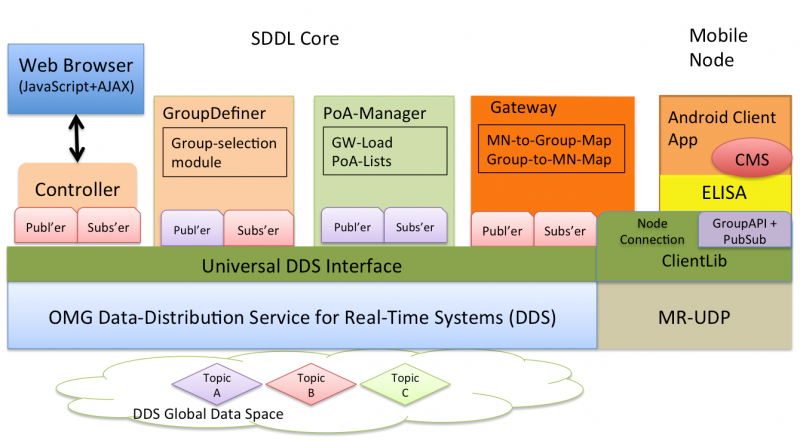 SDDL Core

Mobile Node

Web Browser
(JavaScript+AJAX)

Controller

Publ'er Subs'er

GroupDefiner

Group-selection module

Publ'er Subs'er

PoA-Manager

GW-Load
PoA-Lists

Publ'er Subs'er

Gateway

MN-to-Group-Map
Group-to-MN-Map

Publ'er Subs'er

Android Client App

CMS

ELISA

Node Connection

GroupAPI + PubSub

ClientLib

Universal DDS Interface

OMG Data-Distribution Service for Real-Time Systems (DDS)

MR-UDP

Topic A

Topic B

Topic C

DDS Global Data Space